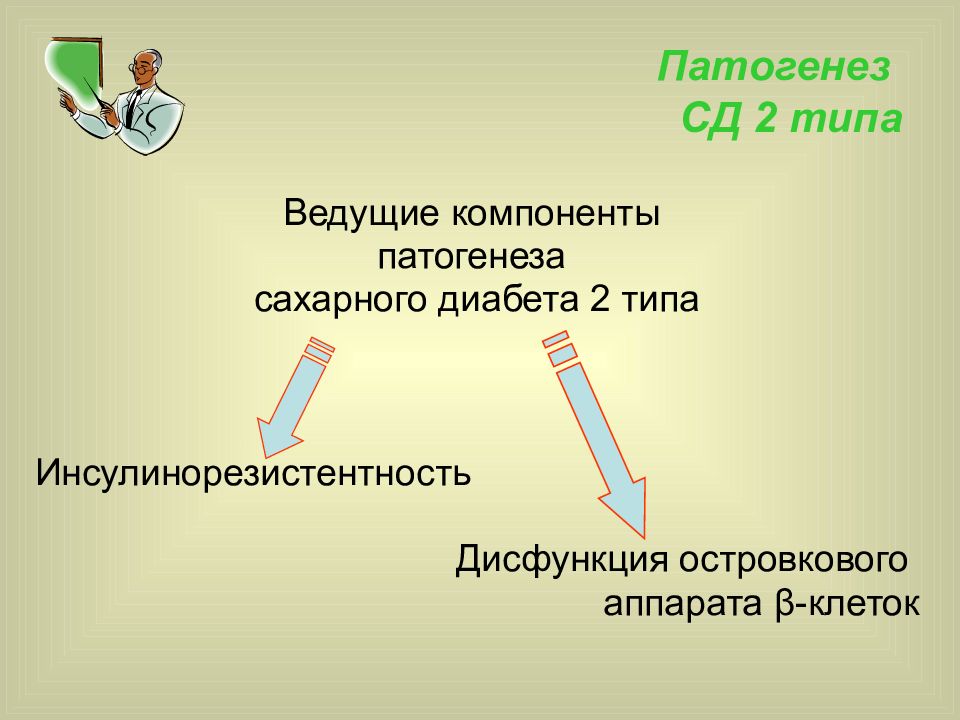 Патогенез
СД 2 типа

Ведущие компоненты патогенеза сахарного диабета 2 типа

Инсулинорезистентность

Дисфункция островкового аппарата β-клеток